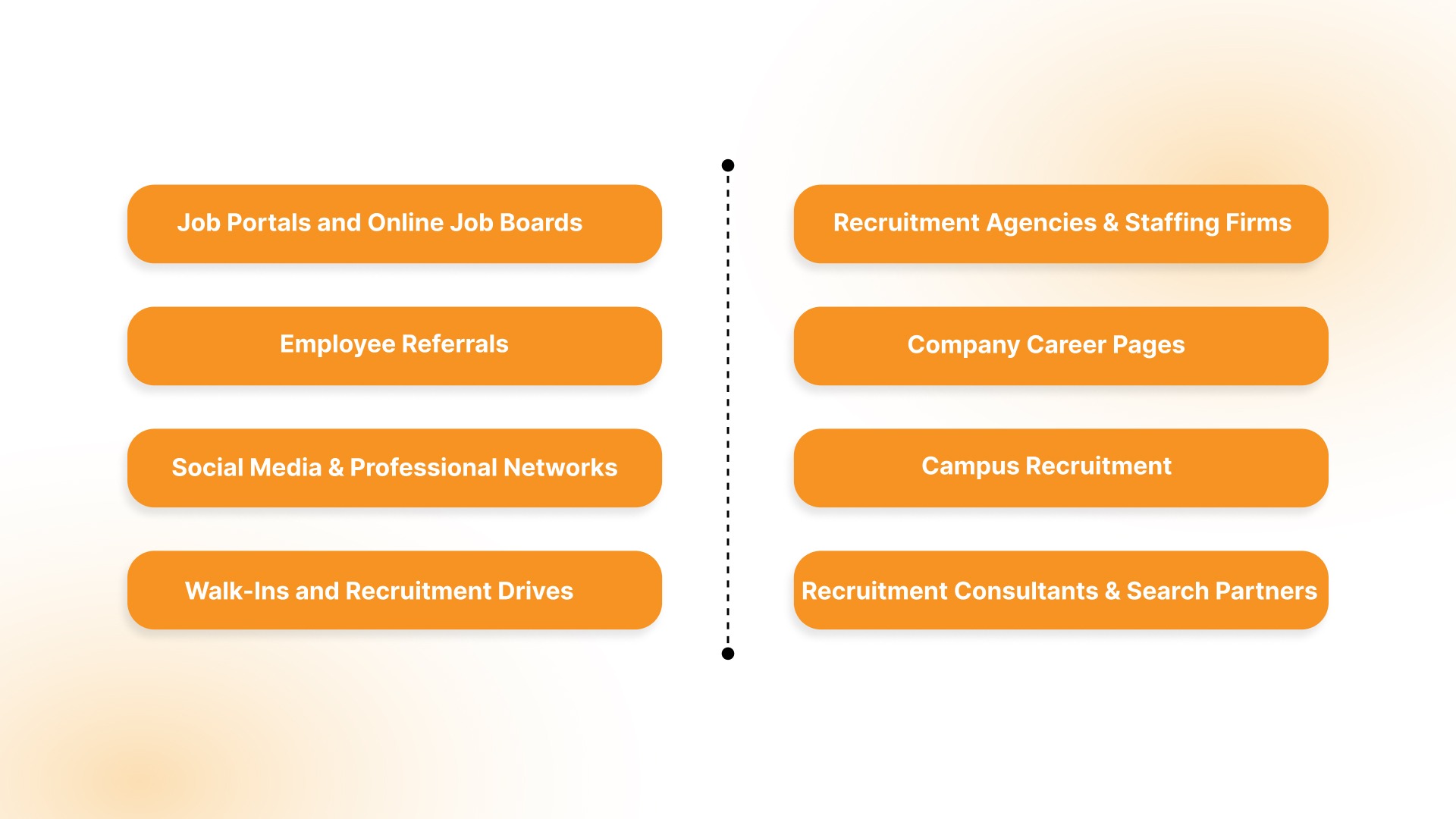 Job Portals and Online Job Boards

Employee Referrals

Social Media & Professional Networks

Walk-Ins and Recruitment Drives

Recruitment Agencies & Staffing Firms

Company Career Pages

Campus Recruitment

Recruitment Consultants & Search Partners